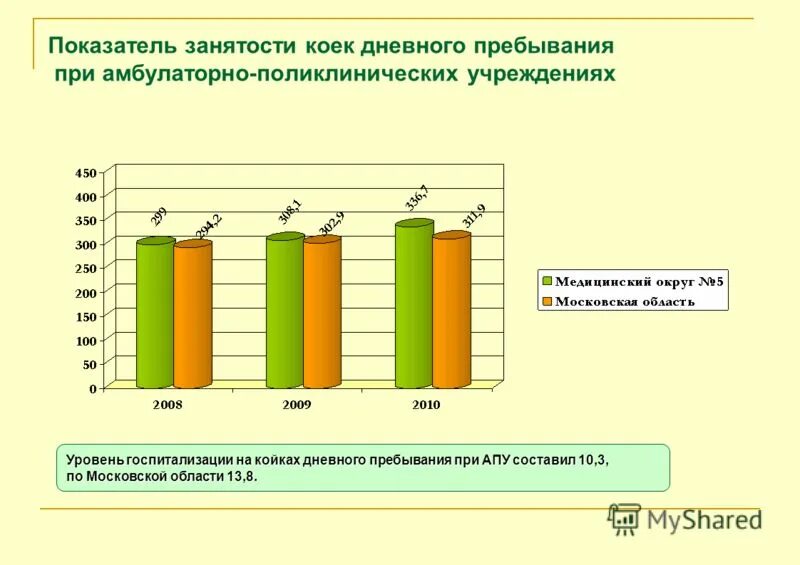 Показатель занятости коек дневного пребывания при амбулаторно-поликлинических учреждениях

450
400
350
300
250
200
150
100
50
0

299
294,2
308,1
302,9
336,7
311,9

2008
2009
2010

Медицинский округ №5
Московская область

Уровень госпитализации на койках дневного пребывания при АПУ составил 10,3, по Московской области 13,8.

MyShared